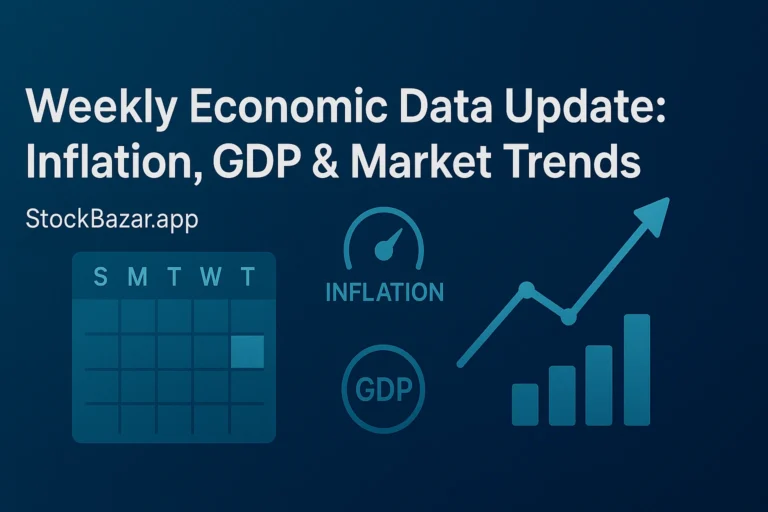 Weekly Economic Data Update:
Inflation, GDP & Market Trends

StockBazar.app

S M T W T

INFLATION

GDP